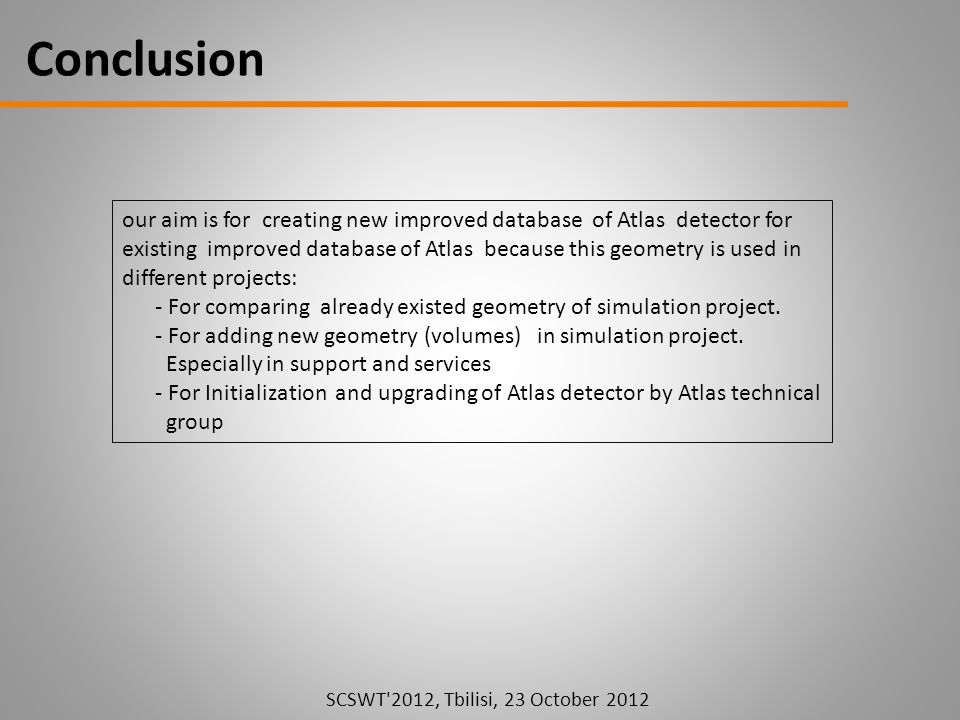 Conclusion

our aim is for creating new improved database of Atlas detector for existing improved database of Atlas because this geometry is used in different projects:
- For comparing already existed geometry of simulation project.
- For adding new geometry (volumes) in simulation project. Especially in support and services
- For Initialization and upgrading of Atlas detector by Atlas technical group

SCSWT'2012, Tbilisi, 23 October 2012